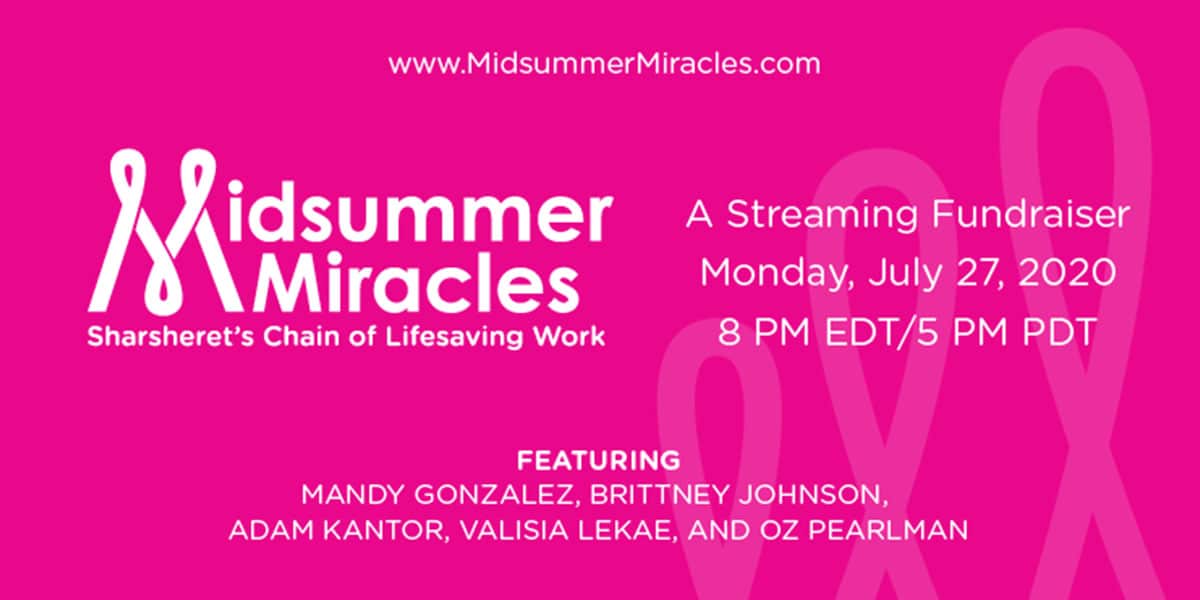 www.MidsummerMiracles.com

Midsummer Miracles
Sharsheret's Chain of Lifesaving Work

A Streaming Fundraiser
Monday, July 27, 2020
8 PM EDT/5 PM PDT

FEATURING
MANDY GONZALEZ, BRITTNEY JOHNSON, ADAM KANTOR, VALISIA LEKAE, AND OZ PEARLMAN